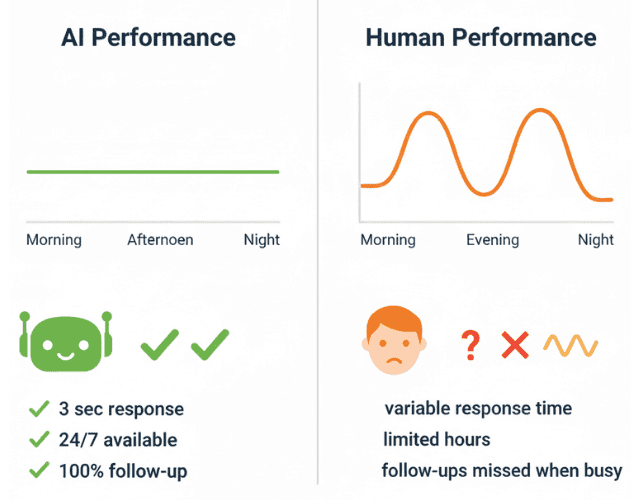 AI Performance

Morning Afternoen Night

✓ 3 sec response
✓ 24/7 available
✓ 100% follow-up

Human Performance

Morning Evening Night

?

variable response time
limited hours
follow-ups missed when busy